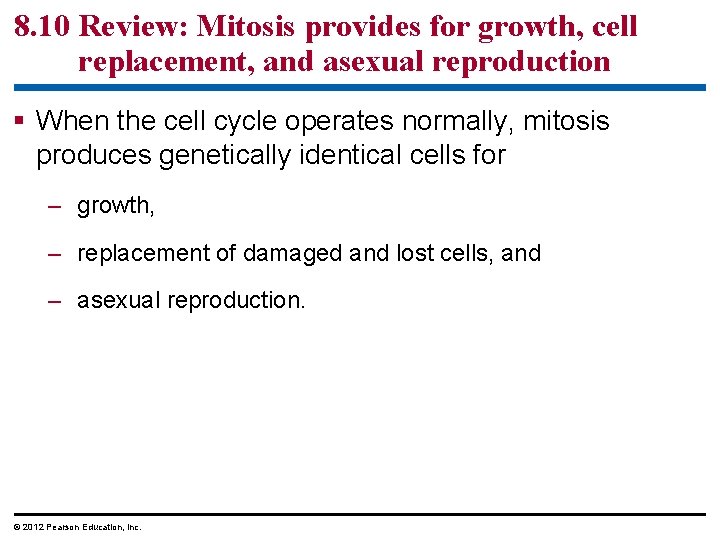 8.10 Review: Mitosis provides for growth, cell replacement, and asexual reproduction

▪ When the cell cycle operates normally, mitosis produces genetically identical cells for

– growth,

– replacement of damaged and lost cells, and

– asexual reproduction.

© 2012 Pearson Education, Inc.